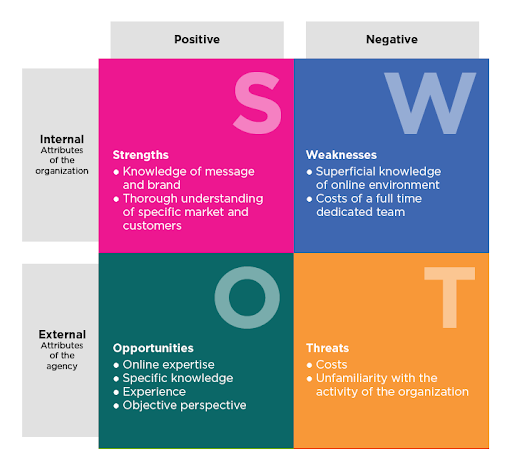 Positive

Negative

Internal
Attributes of the organization

S

Strengths
• Knowledge of message and brand
• Thorough understanding of specific market and customers

W

Weaknesses
• Superficial knowledge of online environment
• Costs of a full time dedicated team

External
Attributes of the agency

O

Opportunities
• Online expertise
• Specific knowledge
• Experience
• Objective perspective

T

Threats
• Costs
• Unfamiliarity with the activity of the organization